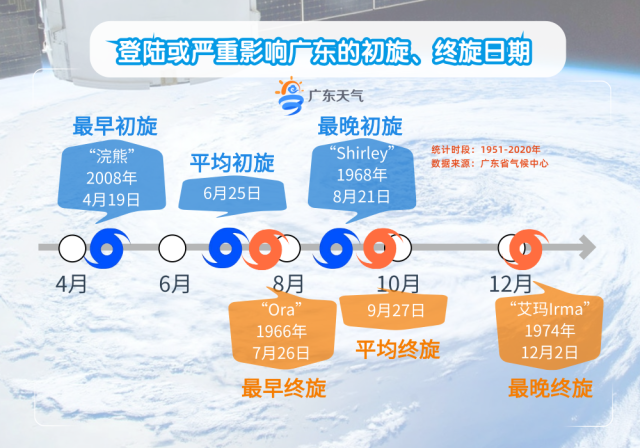 登陆或严重影响广东的初旋、终旋日期

广东天气

最早初旋
“浣熊”
2008年
4月19日

平均初旋
6月25日

最晚初旋
“Shirley”
1968年
8月21日

统计时段：1951-2020年
数据来源：广东省气候中心

4月
6月
8月
10月
12月

“Ora”
1966年
7月26日
最早终旋

9月27日
平均终旋

“艾玛Irma”
1974年
12月2日
最晚终旋